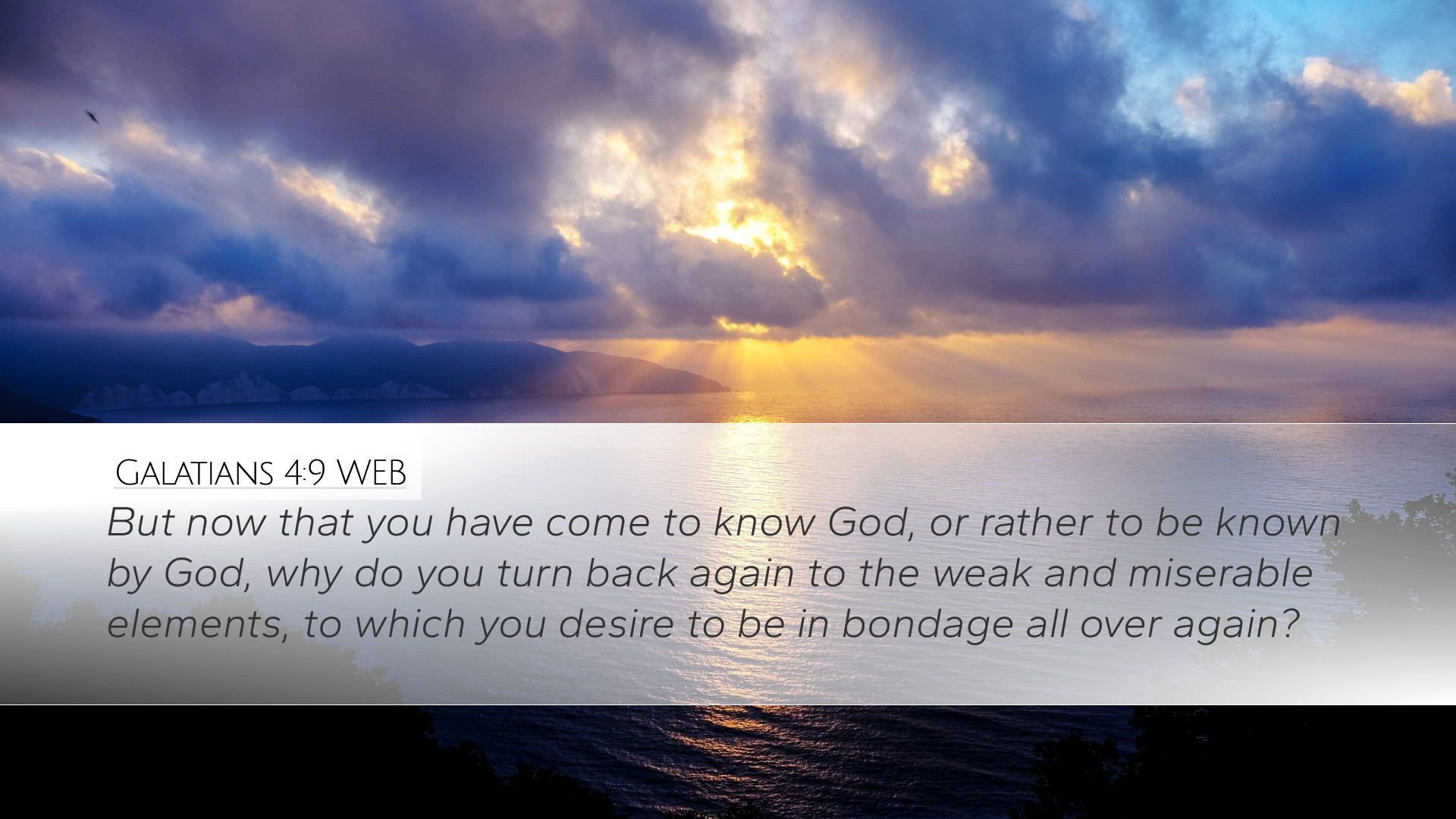 Galatians 4:9 WEB

But now that you have come to know God, or rather to be known by God, why do you turn back again to the weak and miserable elements, to which you desire to be in bondage all over again?